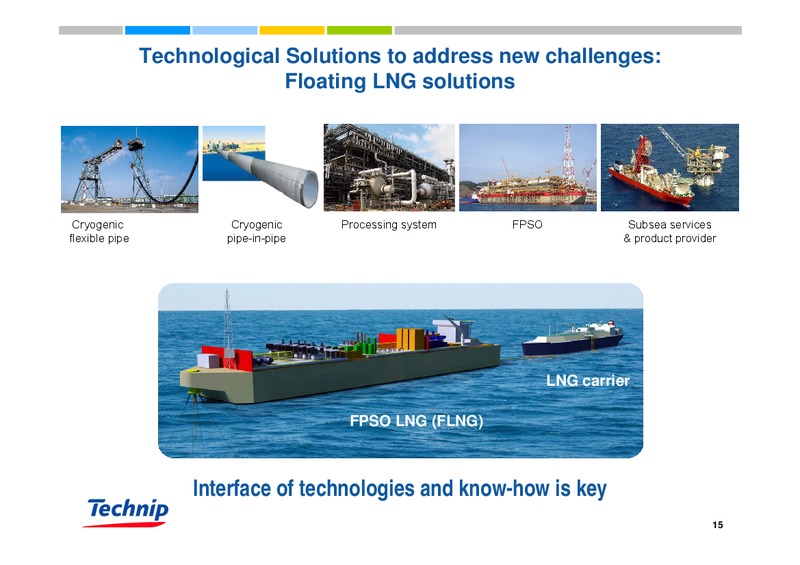 Technological Solutions to address new challenges:
Floating LNG solutions

Cryogenic flexible pipe

Cryogenic pipe-in-pipe

Processing system

FPSO

Subsea services & product provider

LNG carrier

FPSO LNG (FLNG)

Interface of technologies and know-how is key

Technip

15